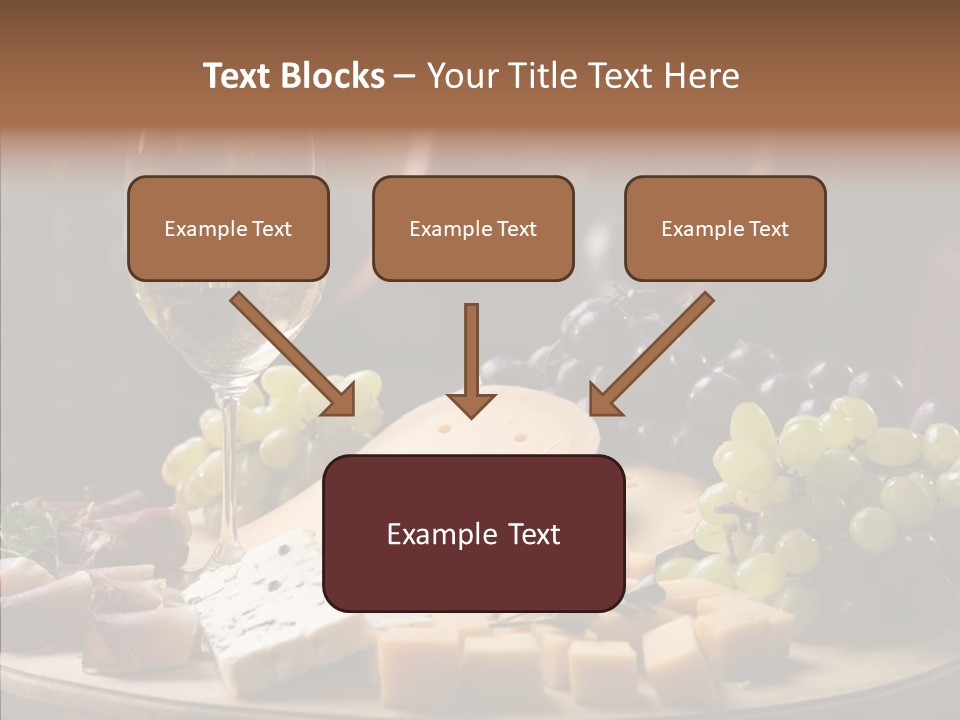 Text Blocks – Your Title Text Here

Example Text

Example Text

Example Text

Example Text